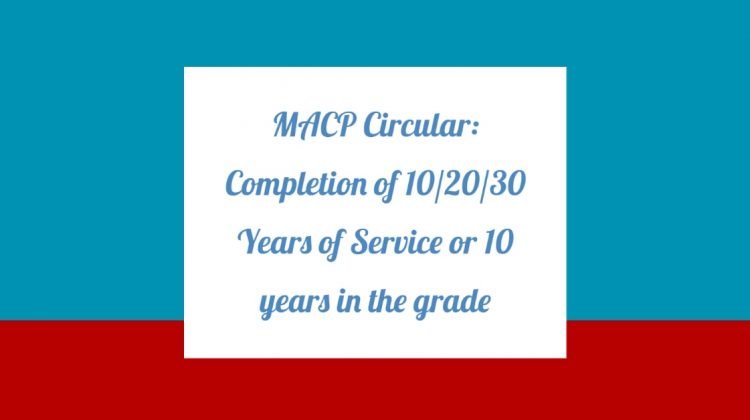 MACP Circular: Completion of 10/20/30 Years of Service or 10 years in the grade